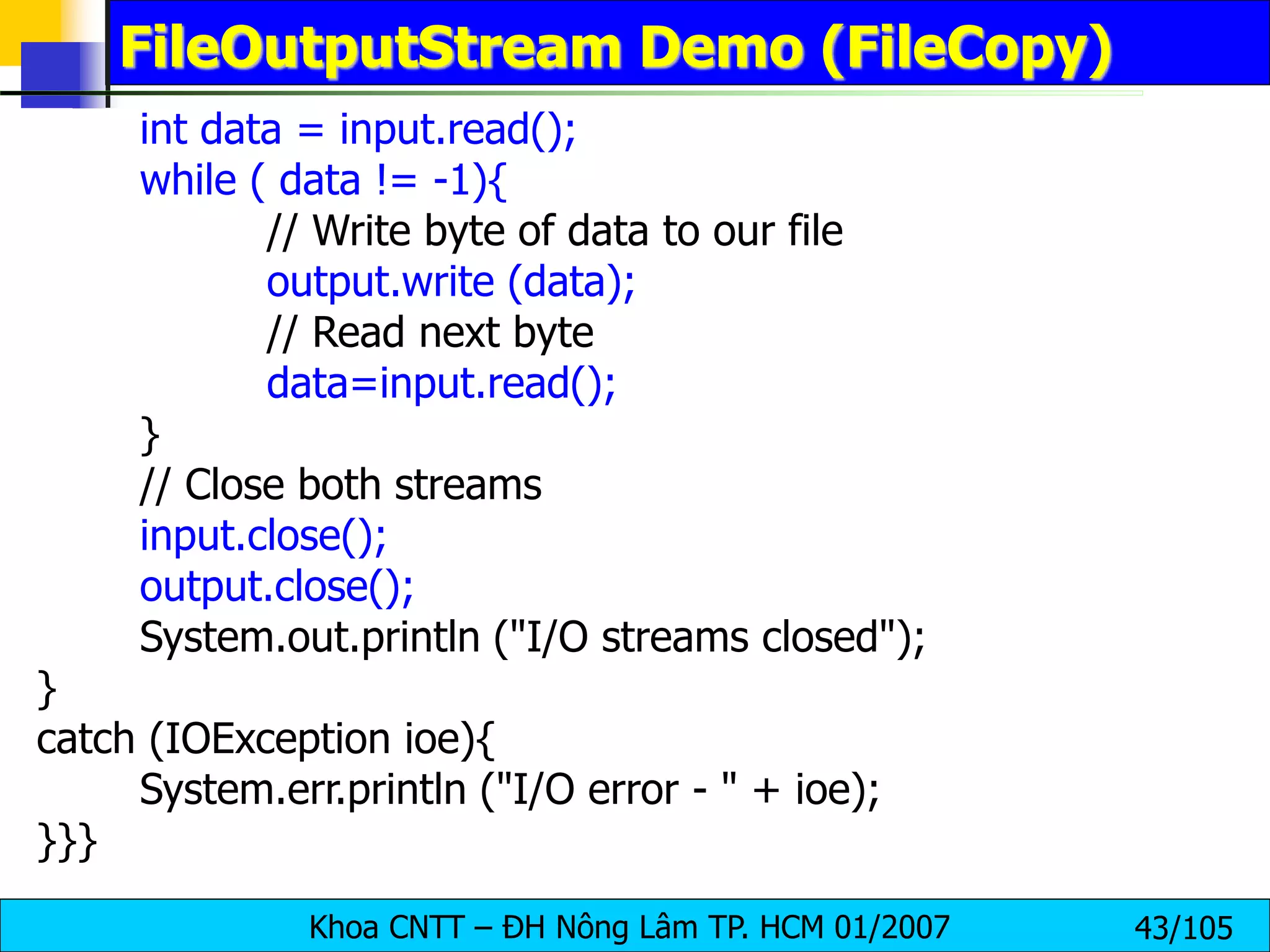 FileOutputStream Demo (FileCopy)

int data = input.read();
while ( data != -1){
// Write byte of data to our file
output.write (data);
// Read next byte
data=input.read();
}
// Close both streams
input.close();
output.close();
System.out.println ("I/O streams closed");
}
catch (IOException ioe){
System.err.println ("I/O error - " + ioe);
}}}

Khoa CNTT – ĐH Nông Lâm TP. HCM 01/2007 43/105